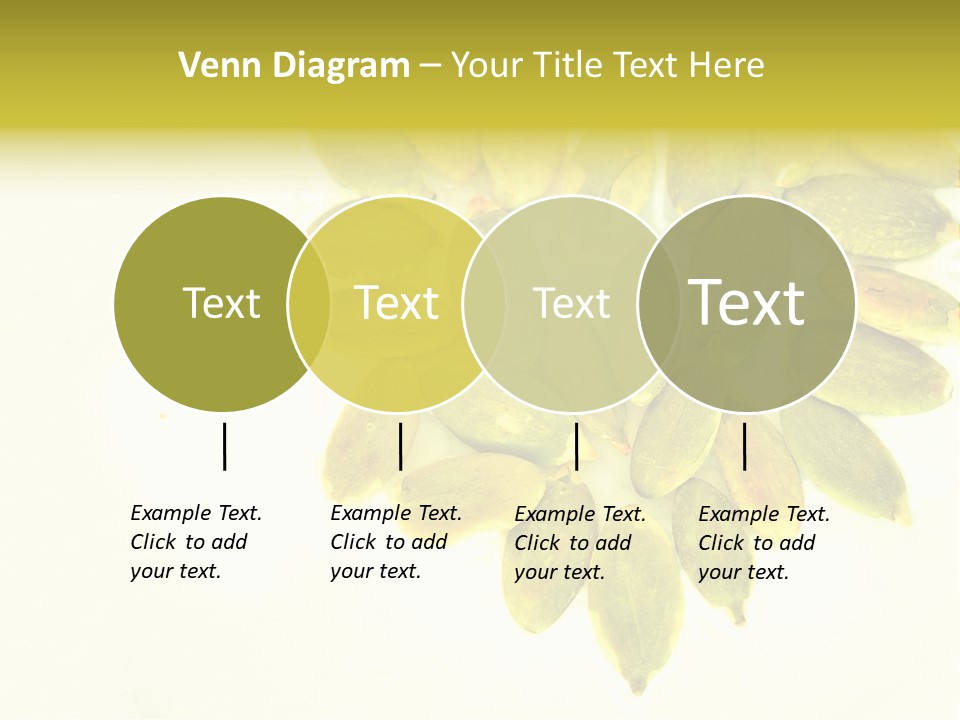 Venn Diagram – Your Title Text Here

Text

Text

Text

Text

Example Text. Click to add your text.

Example Text. Click to add your text.

Example Text. Click to add your text.

Example Text. Click to add your text.